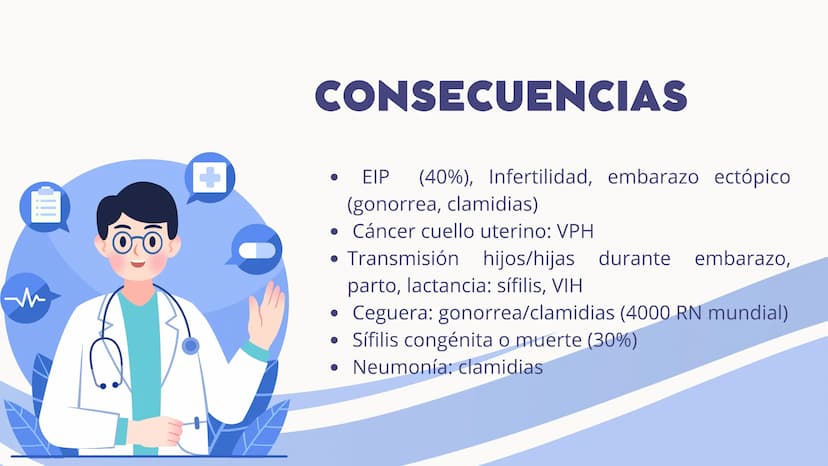 CONSECUENCIAS

- EIP (40%), Infertilidad, embarazo ectópico (gonorrea, clamidias)
- Cáncer cuello uterino: VPH
- Transmisión hijos/hijas durante embarazo, parto, lactancia: sífilis, VIH
- Ceguera: gonorrea/clamidias (4000 RN mundial)
- Sífilis congénita o muerte (30%)
- Neumonía: clamidias